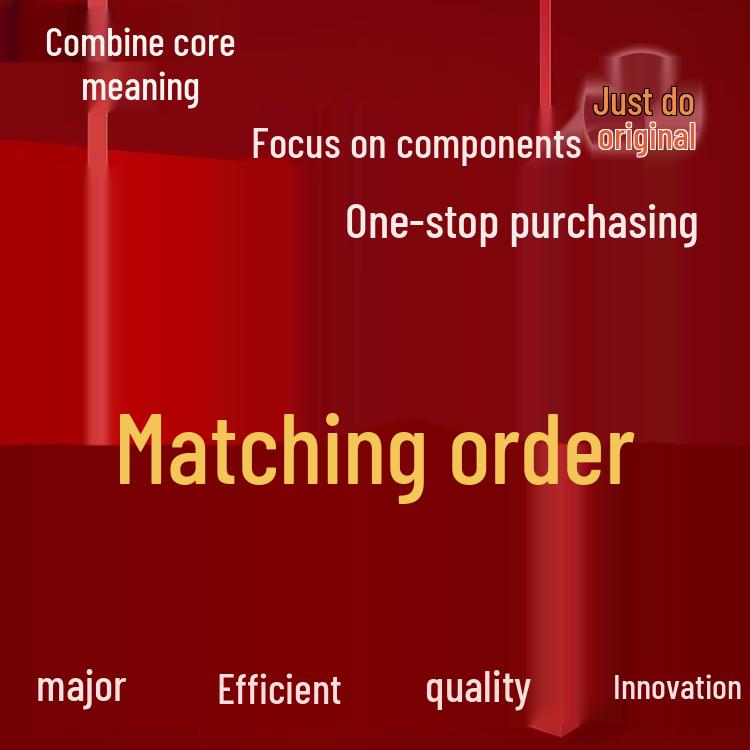 Combine core meaning

Just do original

Focus on components

One-stop purchasing

Matching order

major

Efficient

quality

Innovation